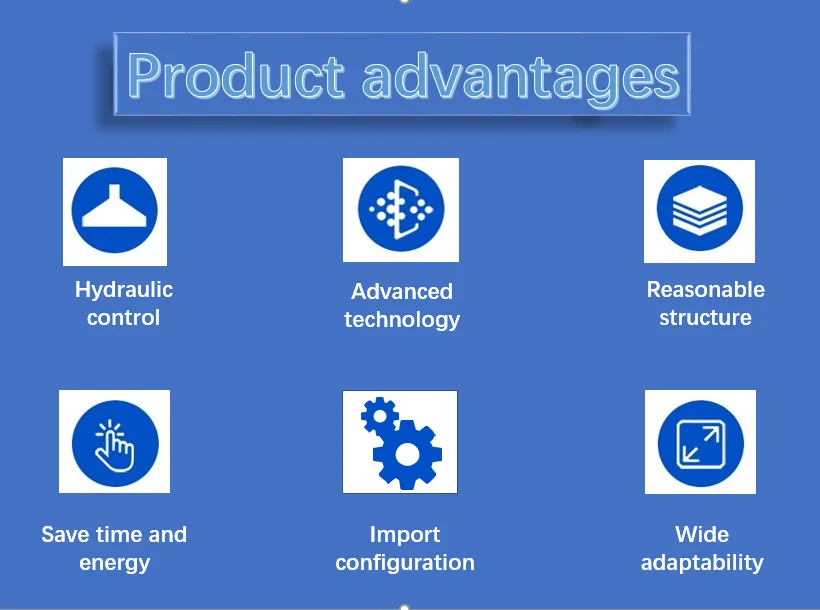 Product advantages

Hydraulic control

Advanced technology

Reasonable structure

Save time and energy

Import configuration

Wide adaptability